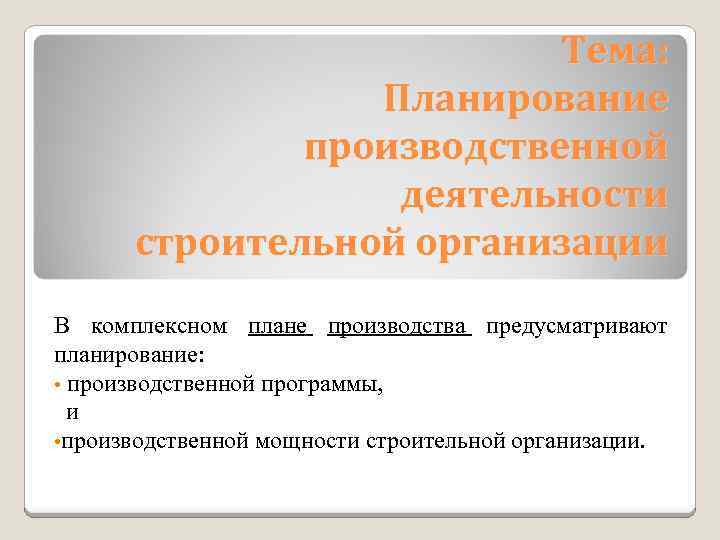 Тема:
Планирование производственной деятельности строительной организации

В комплексном плане производства предусматривают планирование:

• производственной программы,
и
•производственной мощности строительной организации.